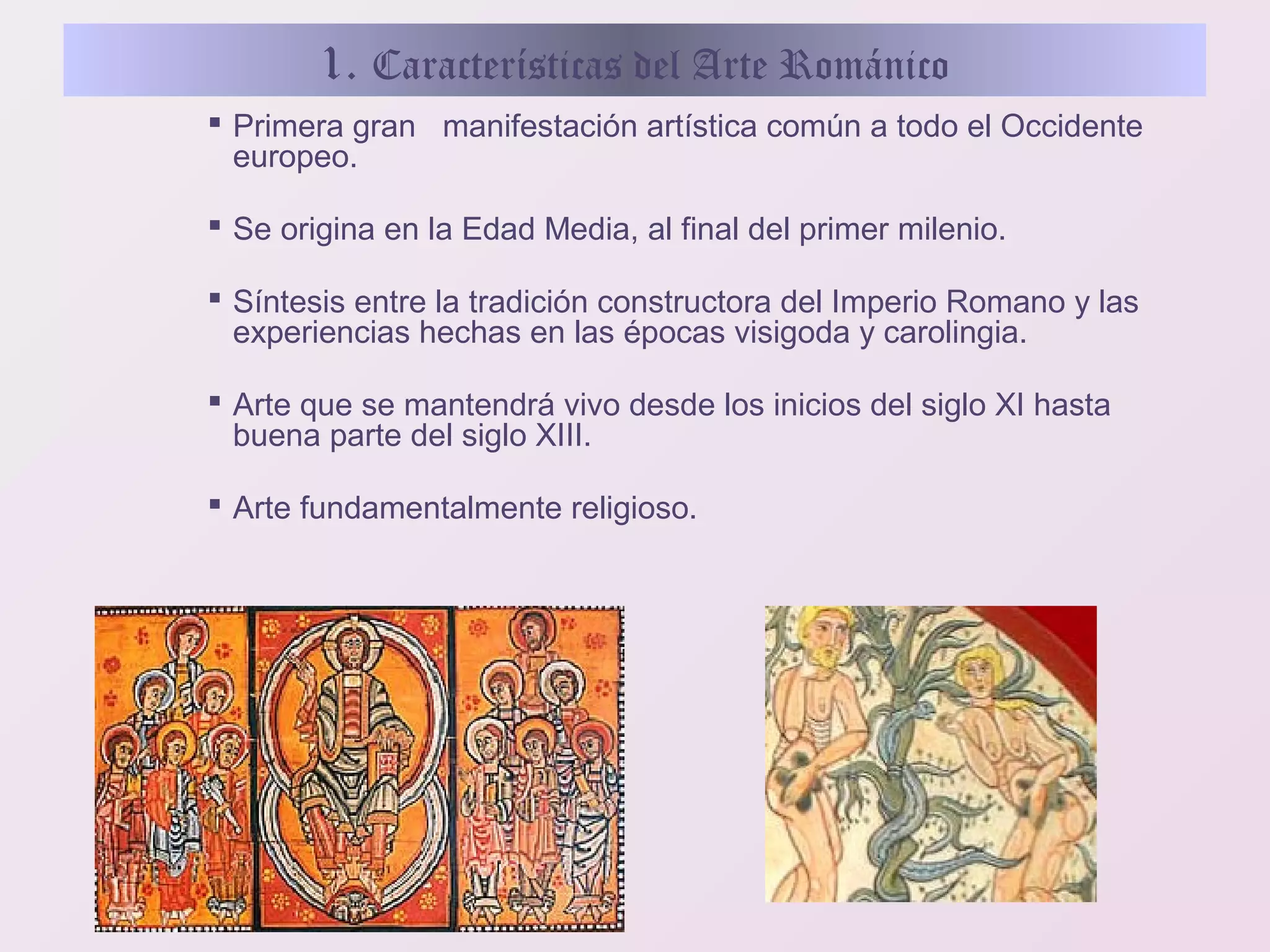 1. Características del Arte Románico

▪ Primera gran manifestación artística común a todo el Occidente europeo.

▪ Se origina en la Edad Media, al final del primer milenio.

▪ Síntesis entre la tradición constructora del Imperio Romano y las experiencias hechas en las épocas visigoda y carolingia.

▪ Arte que se mantendrá vivo desde los inicios del siglo XI hasta buena parte del siglo XIII.

▪ Arte fundamentalmente religioso.